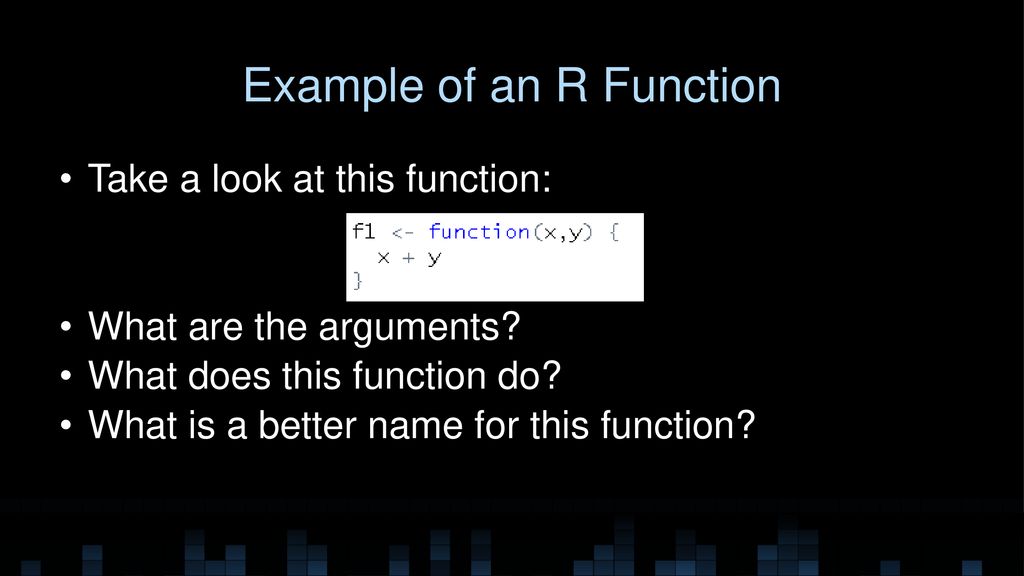 Example of an R Function

• Take a look at this function:

f1 <- function(x,y) {
  x + y
}

• What are the arguments?
• What does this function do?
• What is a better name for this function?